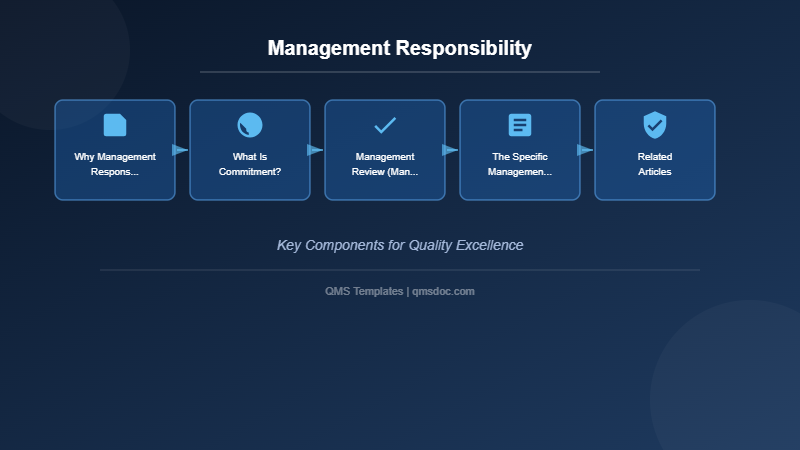 Management Responsibility

Why Management Respons...

What Is Commitment?

Management Review (Man...

The Specific Managemen...

Related Articles

Key Components for Quality Excellence

QMS Templates | qmsdoc.com